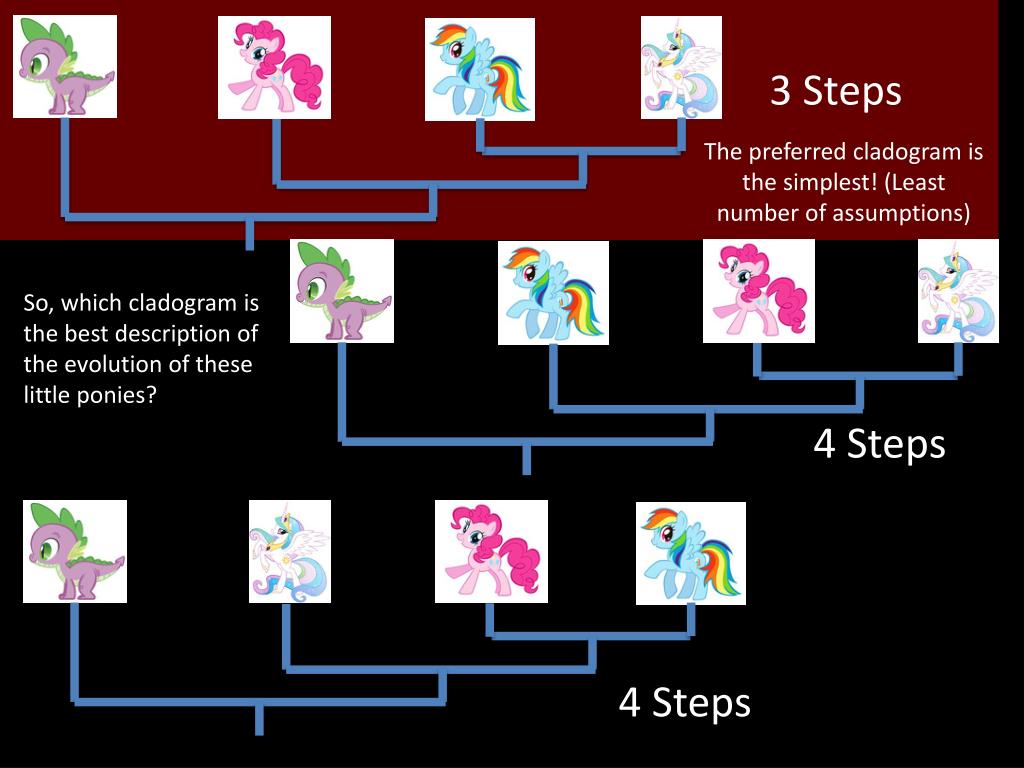 3 Steps

The preferred cladogram is the simplest! (Least number of assumptions)

So, which cladogram is the best description of the evolution of these little ponies?

4 Steps

4 Steps